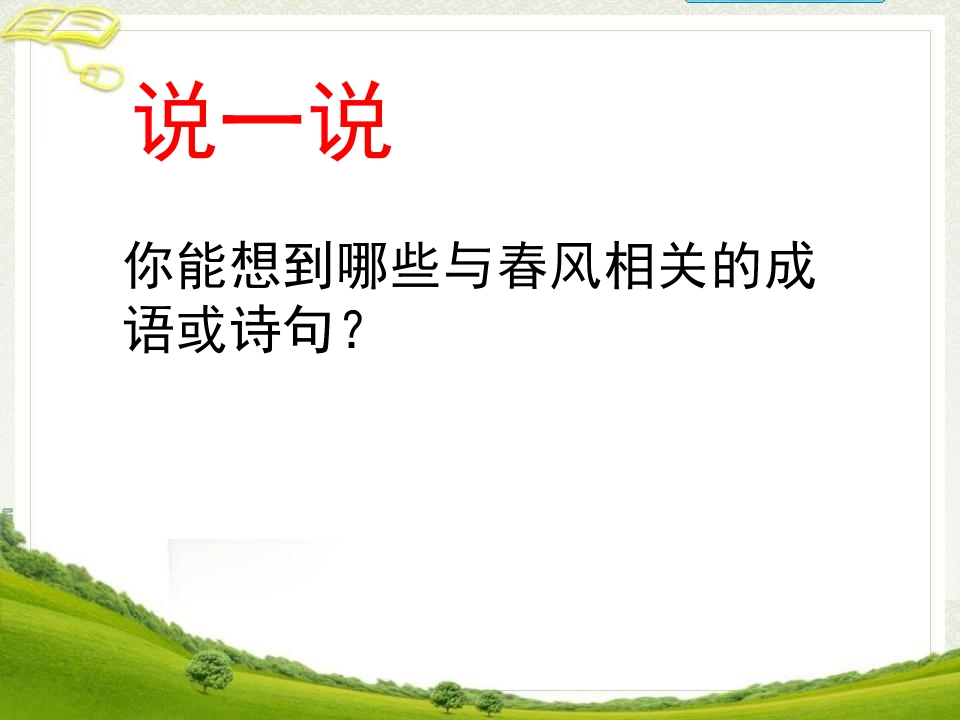 说一说

你能想到哪些与春风相关的成语或诗句？